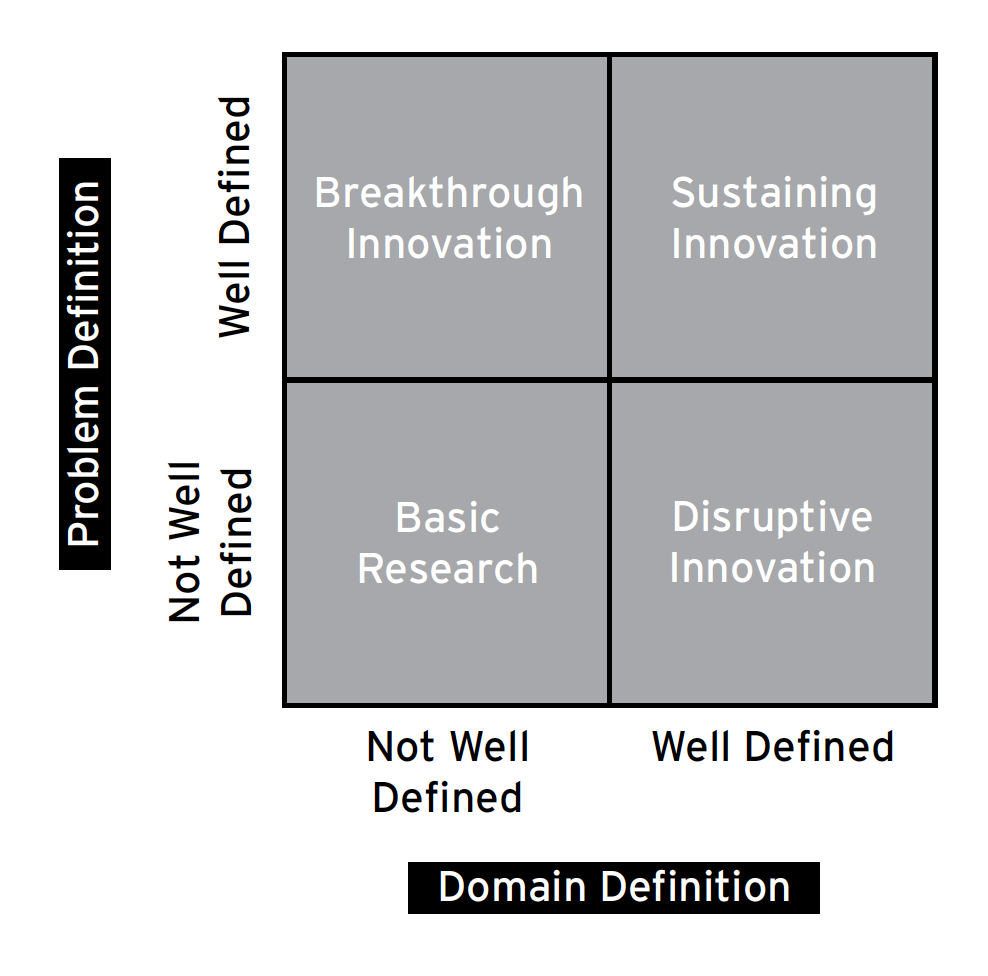 Problem Definition

Well Defined

Not Well Defined

Breakthrough Innovation

Sustaining Innovation

Basic Research

Disruptive Innovation

Not Well Defined

Well Defined

Domain Definition